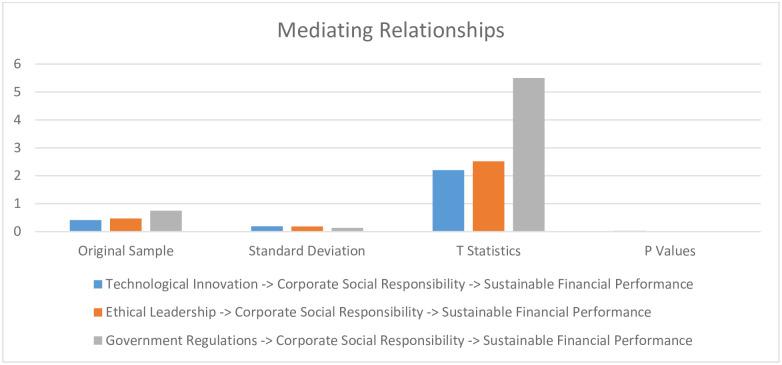 Mediating Relationships

6
5
4
3
2
1
0

Original Sample
Standard Deviation
T Statistics
P Values

Technological Innovation -> Corporate Social Responsibility -> Sustainable Financial Performance
Ethical Leadership -> Corporate Social Responsibility -> Sustainable Financial Performance
Government Regulations -> Corporate Social Responsibility -> Sustainable Financial Performance